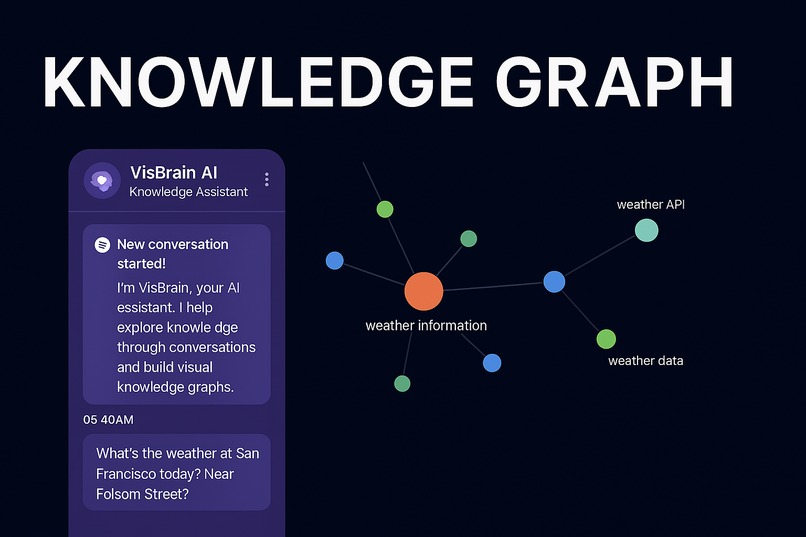 KNOWLEDGE GRAPH

VisBrain AI
Knowledge Assistant

New conversation started!
I'm VisBrain, your AI essistant. I help explore knowle dge through conversations and build visual knowledge graphs.

05 40AM

What's the weather at San Francisco today? Near Folsom Street?

weather API
weather information
weather data